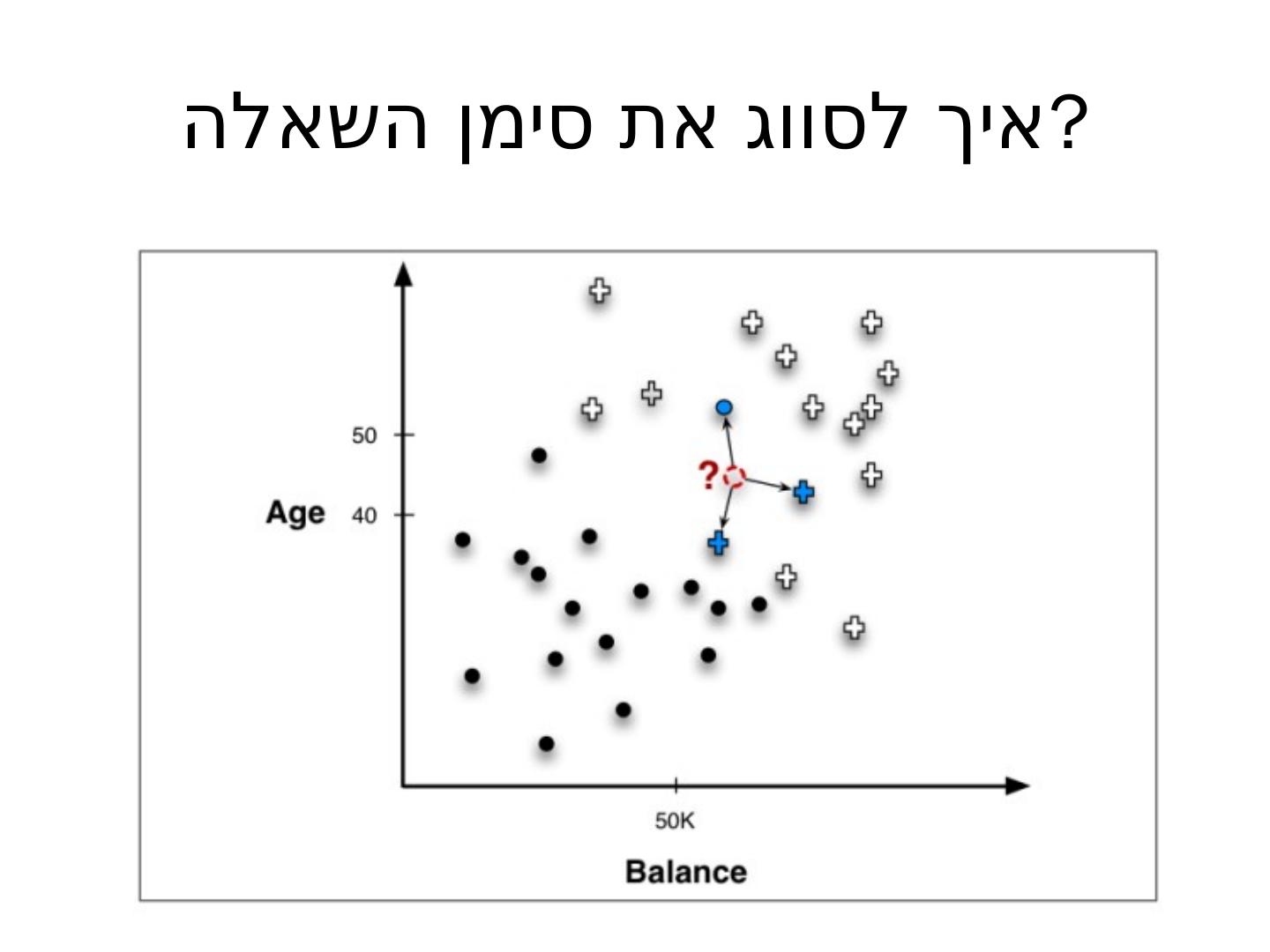 איך לסווג את סימן השאלה?

50
Age 40
?
50K
Balance